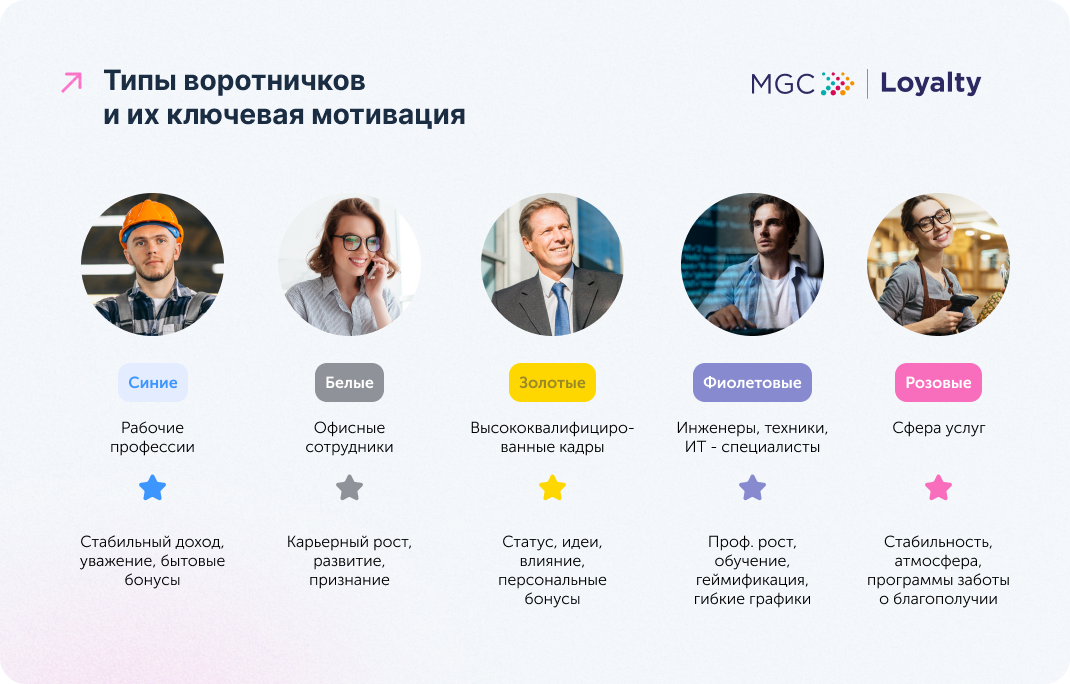 Типы воротничков и их ключевая мотивация

MGC | Loyalty

Синие

Рабочие профессии

Стабильный доход, уважение, бытовые бонусы

Белые

Офисные сотрудники

Карьерный рост, развитие, признание

Золотые

Высококвалифицированные кадры

Статус, идеи, влияние, персональные бонусы

Фиолетовые

Инженеры, техники, ИТ - специалисты

Проф. рост, обучение, геймификация, гибкие графики

Розовые

Сфера услуг

Стабильность, атмосфера, программы заботы о благополучии